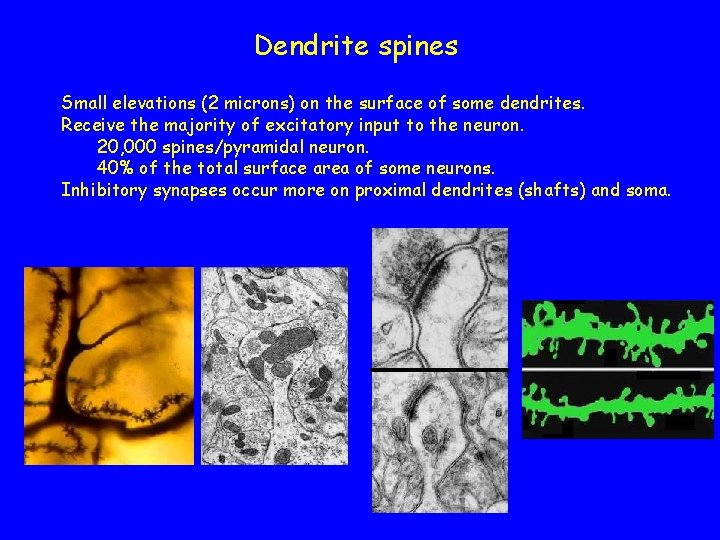 Dendrite spines

Small elevations (2 microns) on the surface of some dendrites.
Receive the majority of excitatory input to the neuron.
20,000 spines/pyramidal neuron.
40% of the total surface area of some neurons.
Inhibitory synapses occur more on proximal dendrites (shafts) and soma.